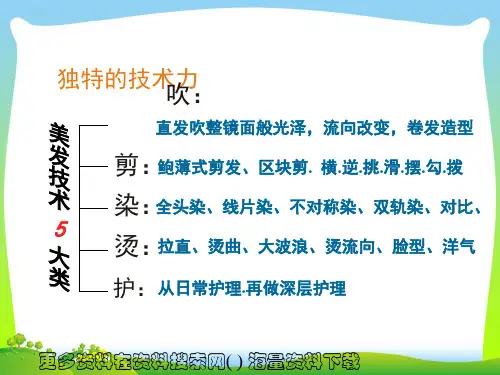 独特的技术力

美发技术 5 大类

吹：直发吹整镜面般光泽，流向改变，卷发造型

剪：鲍薄式剪发、区块剪. 横.逆.挑.滑.摆.勾.拨

染：全头染、线片染、不对称染、双轨染、对比、

烫：拉直、烫曲、大波浪、烫流向、脸型、洋气

护：从日常护理.再做深层护理

更多资料在资料搜索网( ) 海量资料下载